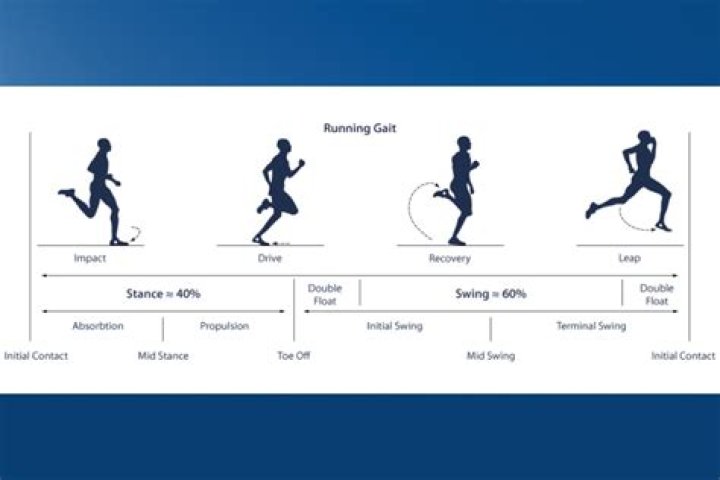 Running Gait

Impact

Drive

Recovery

Leap

Stance ≈ 40%

Double Float

Swing ≈ 60%

Double Float

Absorbtion

Propulsion

Initial Swing

Terminal Swing

Initial Contact

Mid Stance

Toe Off

Mid Swing

Initial Contact